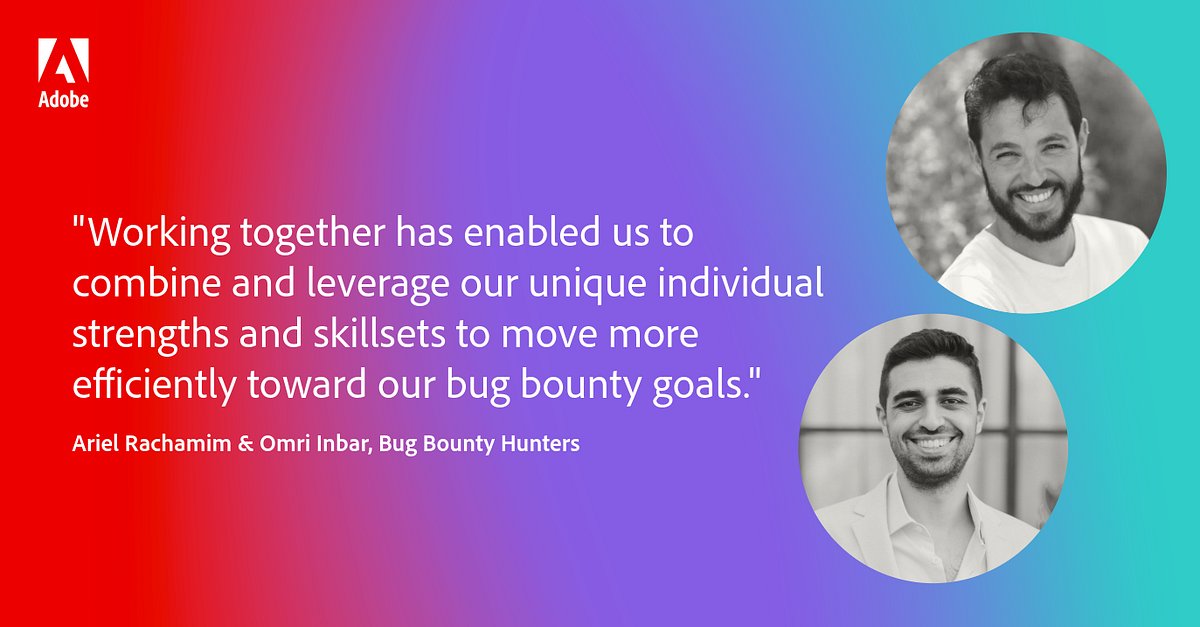 Adobe

"Working together has enabled us to combine and leverage our unique individual strengths and skillsets to move more efficiently toward our bug bounty goals."

Ariel Rachamim & Omri Inbar, Bug Bounty Hunters